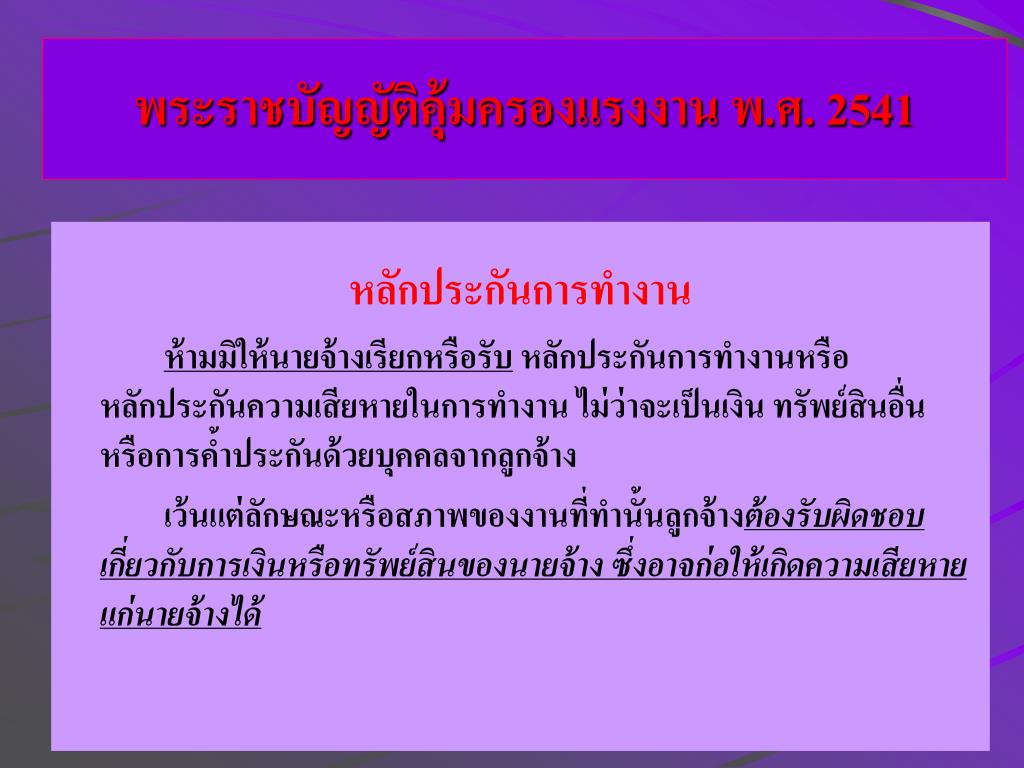 พระราชบัญญัติคุ้มครองแรงงาน พ.ศ. 2541

หลักประกันการทำงาน

ห้ามมิให้นายจ้างเรียกหรือรับ หลักประกันการทำงานหรือหลักประกันความเสียหายในการทำงาน ไม่ว่าจะเป็นเงิน ทรัพย์สินอื่น หรือการค้ำประกันด้วยบุคคลจากลูกจ้าง

เว้นแต่ลักษณะหรือสภาพของงานที่ทำนั้นลูกจ้างต้องรับผิดชอบเกี่ยวกับการเงินหรือทรัพย์สินของนายจ้าง ซึ่งอาจก่อให้เกิดความเสียหายแก่นายจ้างได้